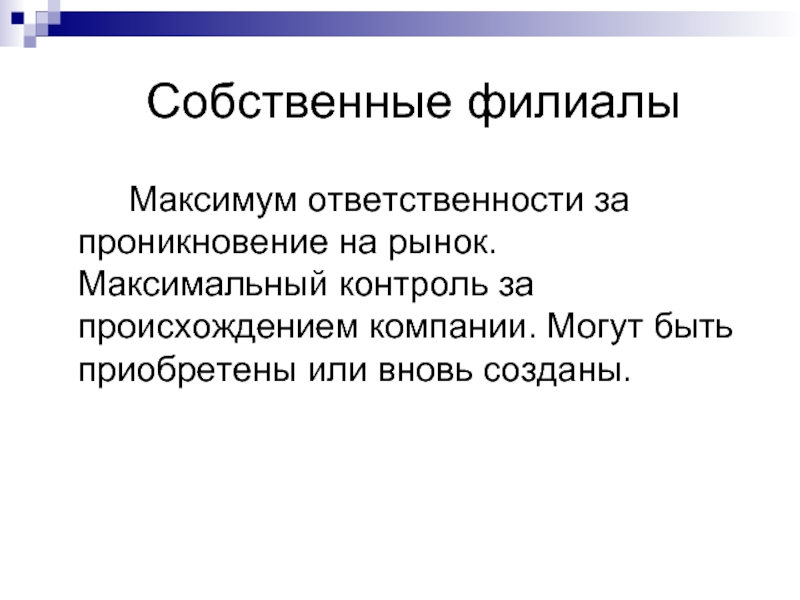 Собственные филиалы

Максимум ответственности за проникновение на рынок. Максимальный контроль за происхождением компании. Могут быть приобретены или вновь созданы.